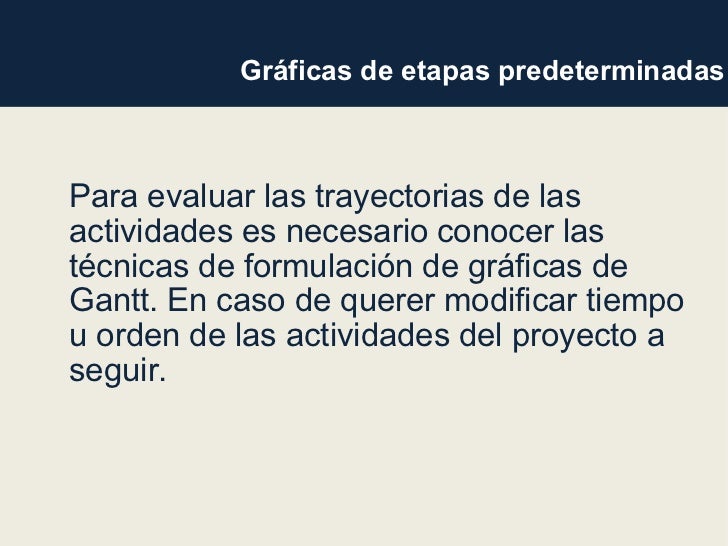 Gráficas de etapas predeterminadas

Para evaluar las trayectorias de las actividades es necesario conocer las técnicas de formulación de gráficas de Gantt. En caso de querer modificar tiempo u orden de las actividades del proyecto a seguir.